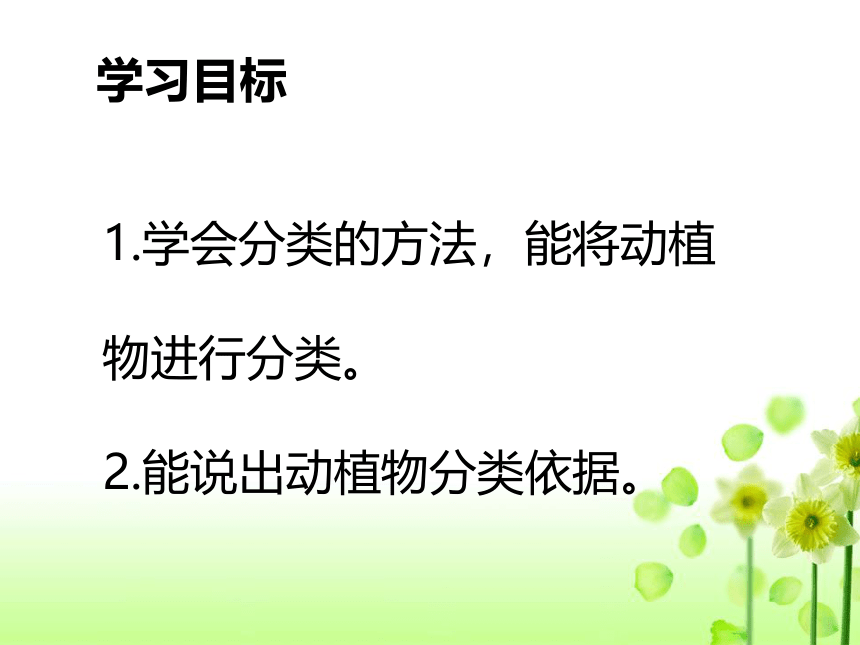 学习目标

1.学会分类的方法，能将动植物进行分类。

2.能说出动植物分类依据。